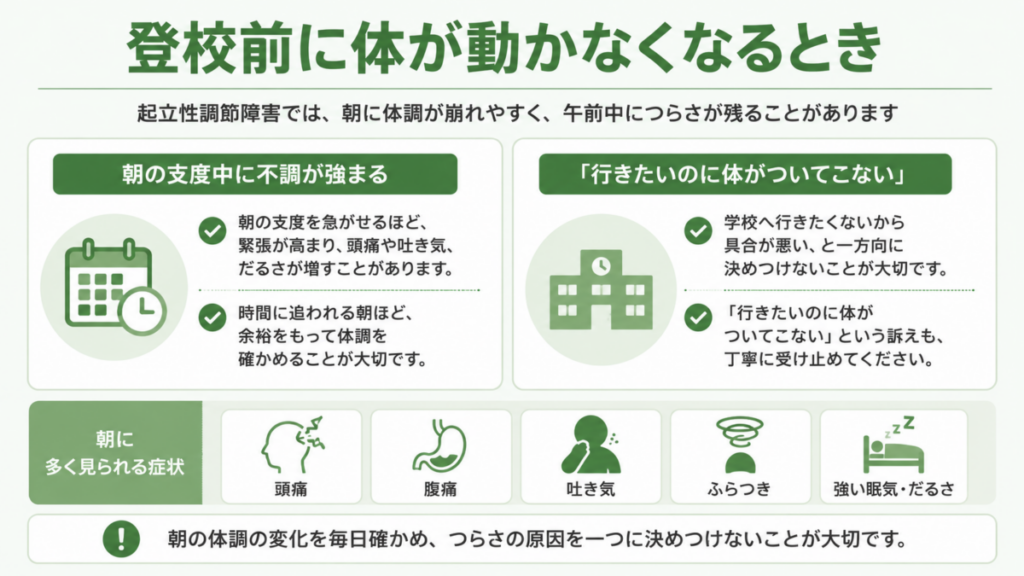 登校前に体が動かなくなるとき

起立性調節障害では、朝に体調が崩れやすく、午前中につらさが残ることがあります

朝の支度中に不調が強まる

朝の支度を急がせるほど、緊張が高まり、頭痛や吐き気、だるさが増すことがあります。

時間に追われる朝ほど、余裕をもって体調を確かめることが大切です。

「行きたいのに体がついてこない」

学校へ行きたくないから具合が悪い、と一方向に決めつけないことが大切です。

「行きたいのに体がついてこない」という訴えも、丁寧に受け止めてください。

朝に多く見られる症状

頭痛

腹痛

吐き気

ふらつき

強い眠気・だるさ

朝の体調の変化を毎日確かめ、つらさの原因を一つに決めつけないことが大切です。